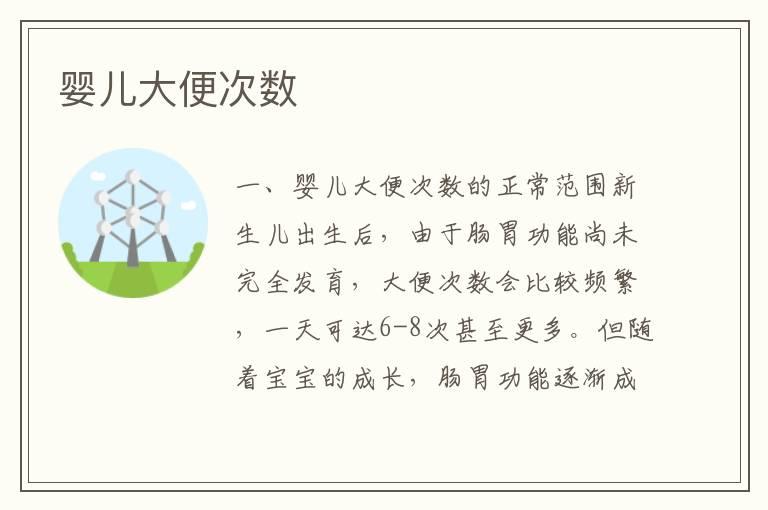 婴儿大便次数

一、婴儿大便次数的正常范围新生儿出生后，由于肠胃功能尚未完全发育，大便次数会比较频繁，一天可达6-8次甚至更多。但随着宝宝的成长，肠胃功能逐渐成